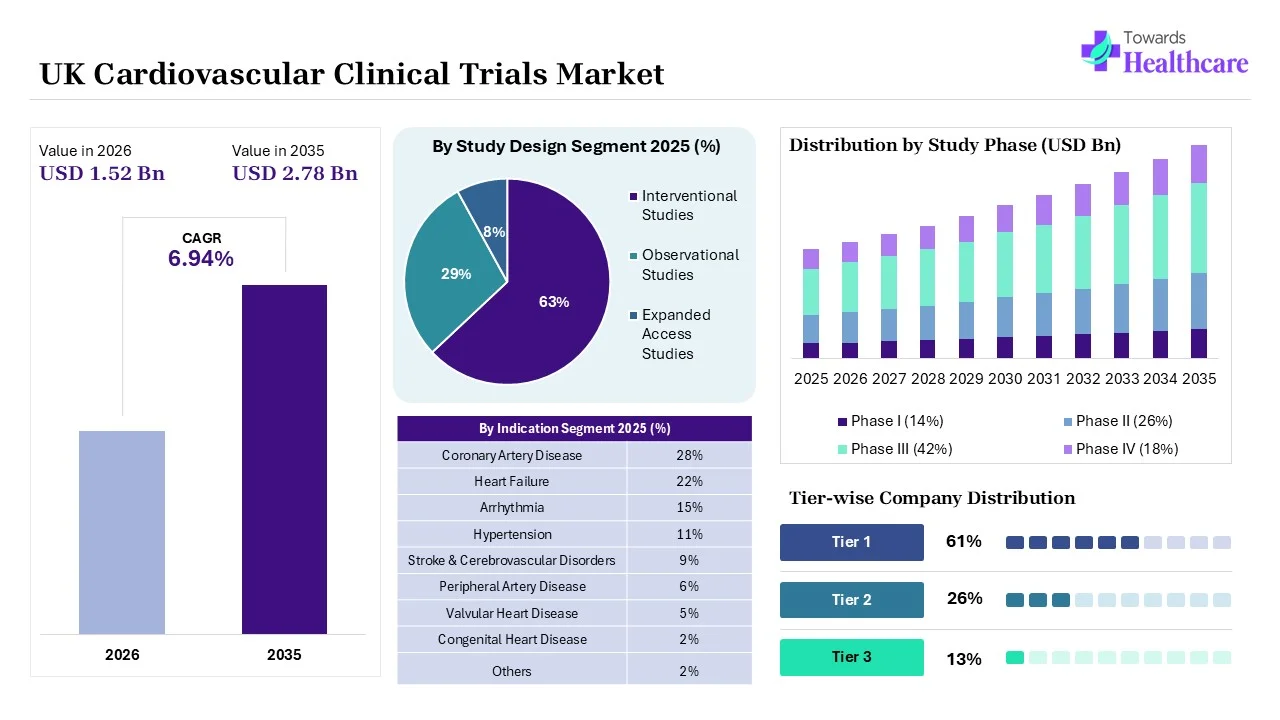 UK Cardiovascular Clinical Trials Market

Towards Healthcare

Value in 2026
USD 1.52 Bn

Value in 2035
USD 2.78 Bn

CAGR
6.94%

2026
2035

By Study Design Segment 2025 (%)

8%
29%
63%

Interventional Studies
Observational Studies
Expanded Access Studies

| By Indication Segment 2025 (%) | |
|---|---|
| Coronary Artery Disease | 28% |
| Heart Failure | 22% |
| Arrhythmia | 15% |
| Hypertension | 11% |
| Stroke & Cerebrovascular Disorders | 9% |
| Peripheral Artery Disease | 6% |
| Valvular Heart Disease | 5% |
| Congenital Heart Disease | 2% |
| Others | 2% |

Distribution by Study Phase (USD Bn)

2025 2026 2027 2028 2029 2030 2031 2032 2033 2034 2035

Phase I (14%)
Phase II (26%)
Phase III (42%)
Phase IV (18%)

Tier-wise Company Distribution

Tier 1 61%
Tier 2 26%
Tier 3 13%